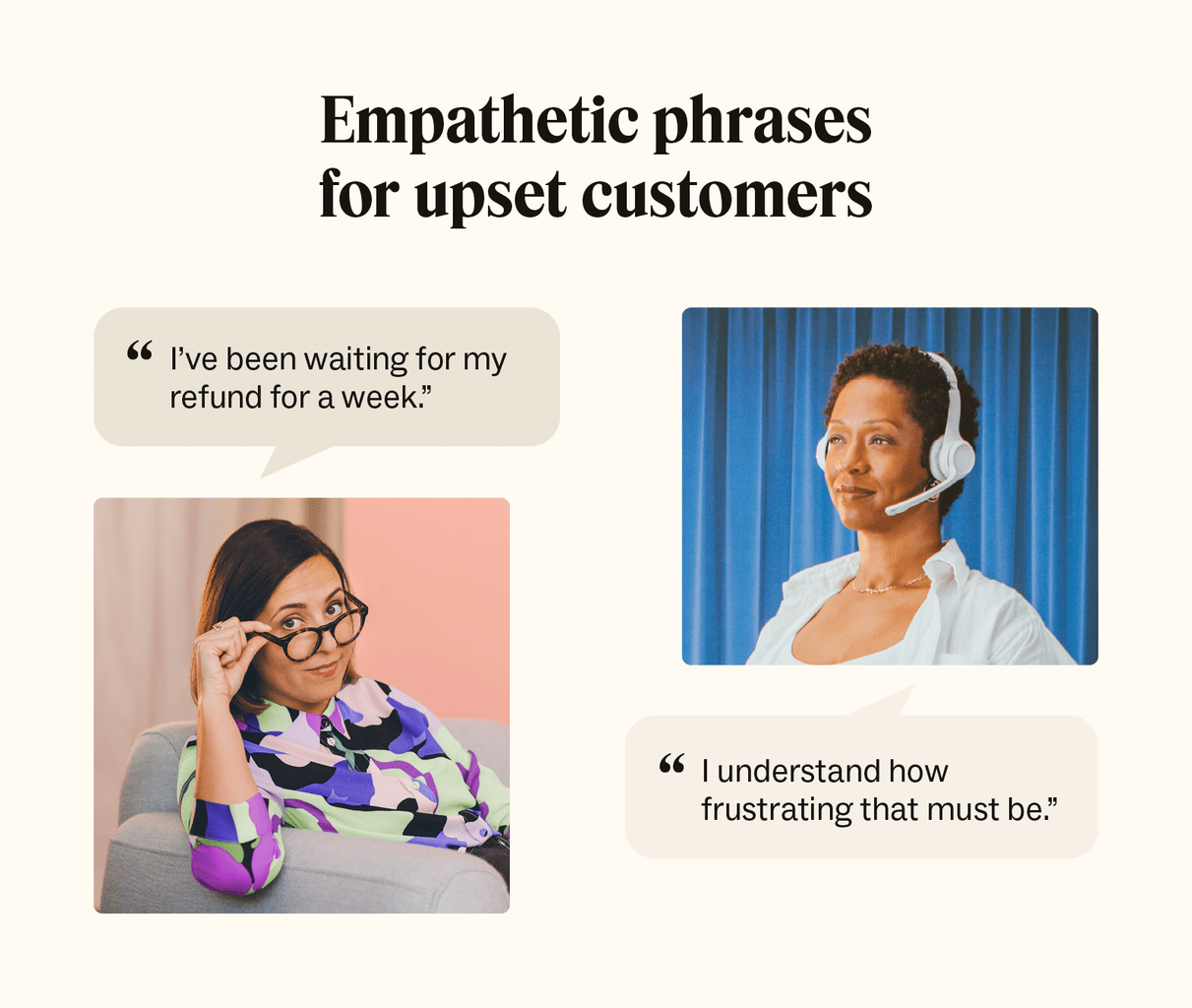 Empathetic phrases for upset customers

“ I’ve been waiting for my refund for a week.”

“ I understand how frustrating that must be.”